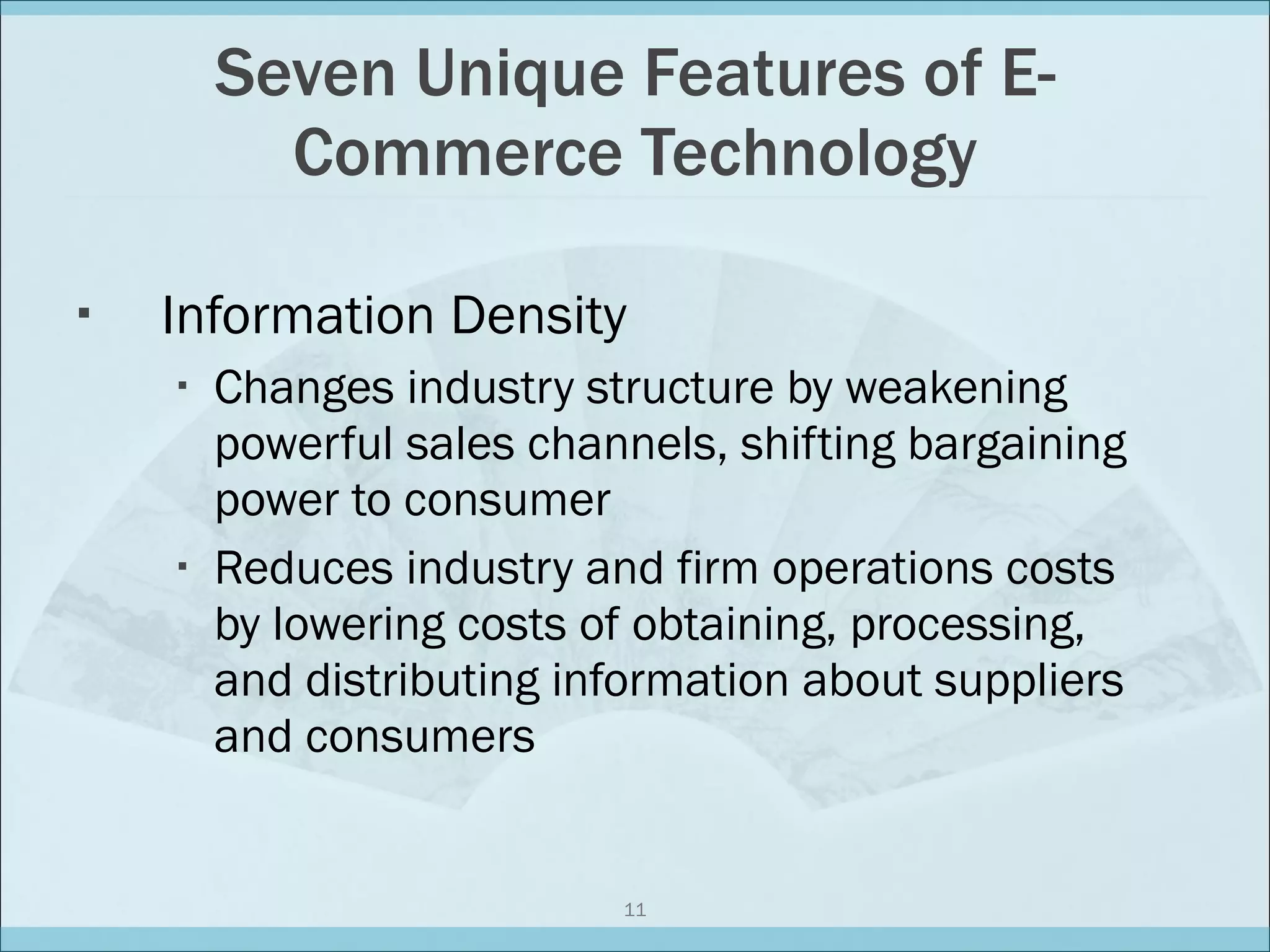 Seven Unique Features of E-Commerce Technology

▪ Information Density

▪ Changes industry structure by weakening powerful sales channels, shifting bargaining power to consumer

▪ Reduces industry and firm operations costs by lowering costs of obtaining, processing, and distributing information about suppliers and consumers

11